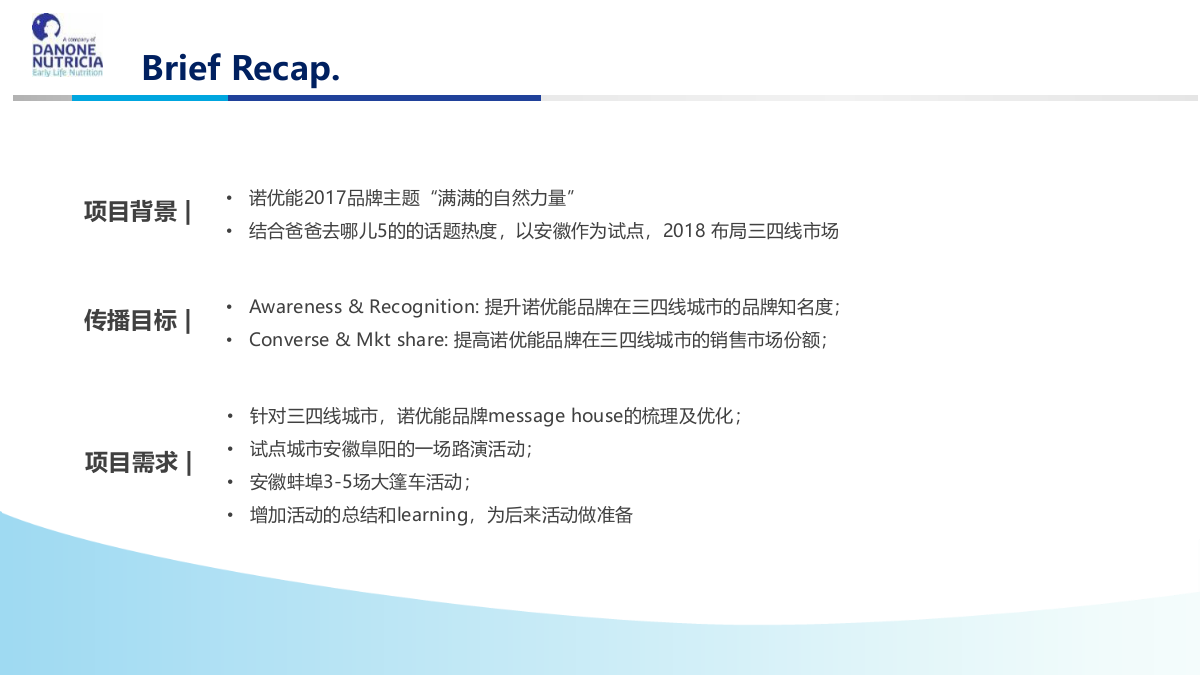 A company of
DANONE
NUTRICIA
Early Life Nutrition

Brief Recap.

项目背景 |

• 诺优能2017品牌主题“满满的自然力量”
• 结合爸爸去哪儿5的的话题热度，以安徽作为试点，2018 布局三四线市场

传播目标 |

• Awareness & Recognition: 提升诺优能品牌在三四线城市的品牌知名度；
• Converse & Mkt share: 提高诺优能品牌在三四线城市的销售市场份额；

项目需求 |

• 针对三四线城市，诺优能品牌message house的梳理及优化；
• 试点城市安徽阜阳的一场路演活动；
• 安徽蚌埠3-5场大篷车活动；
• 增加活动的总结和learning，为后来活动做准备